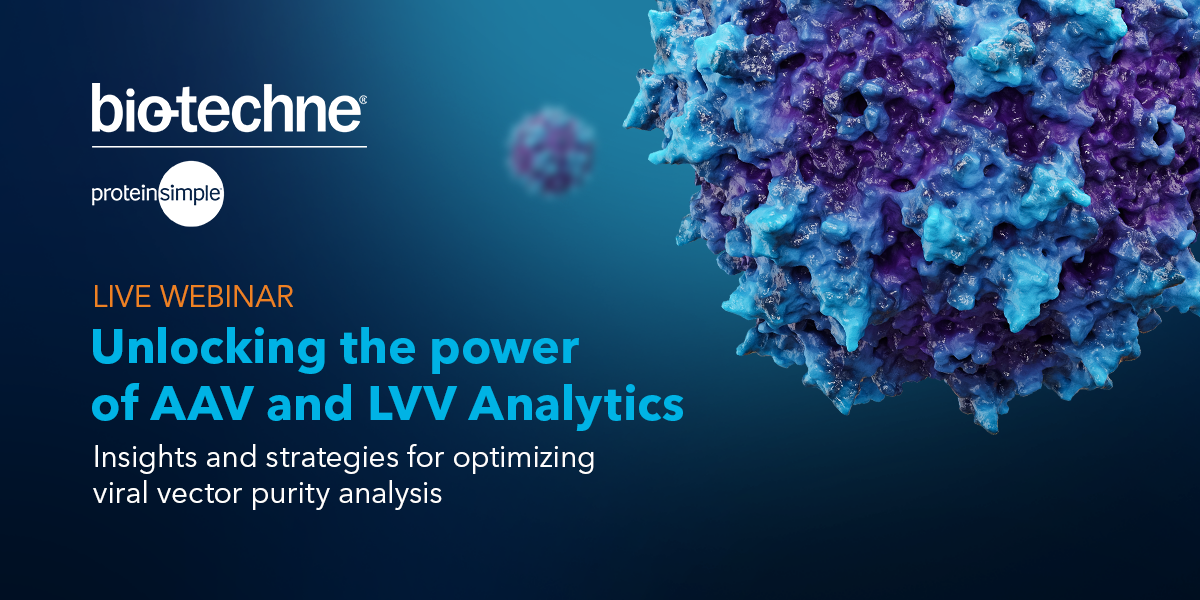 bio-techne®

proteinsimple

LIVE WEBINAR

Unlocking the power of AAV and LVV Analytics

Insights and strategies for optimizing viral vector purity analysis